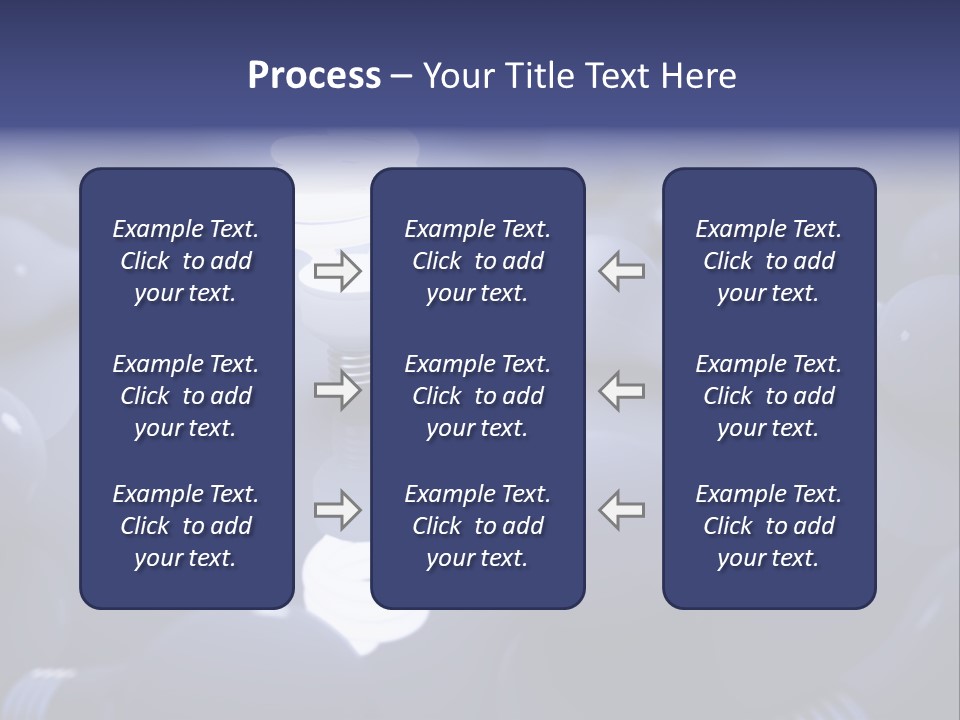 Process – Your Title Text Here

Example Text. Click to add your text.

Example Text. Click to add your text.

Example Text. Click to add your text.

Example Text. Click to add your text.

Example Text. Click to add your text.

Example Text. Click to add your text.

Example Text. Click to add your text.

Example Text. Click to add your text.

Example Text. Click to add your text.